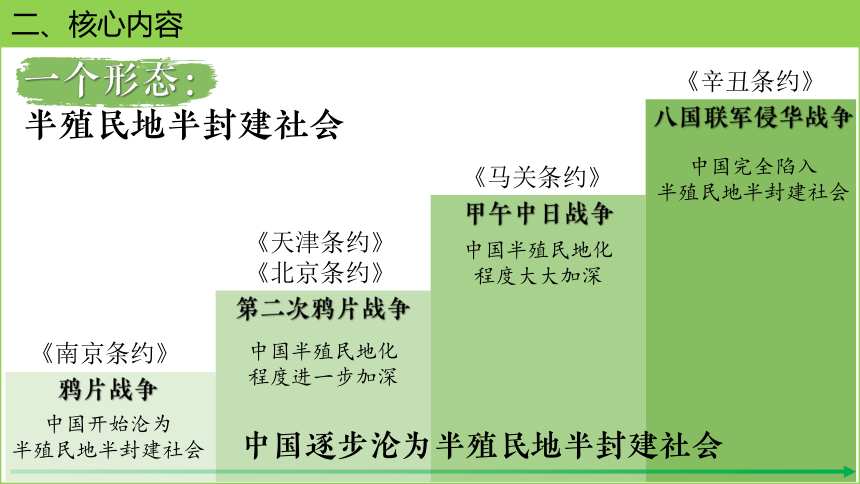 二、核心内容

一个形态：

半殖民地半封建社会

《南京条约》

鸦片战争

中国开始沦为半殖民地半封建社会

《天津条约》
《北京条约》

第二次鸦片战争

中国半殖民地化程度进一步加深

《马关条约》

甲午中日战争

中国半殖民地化程度大大加深

《辛丑条约》

八国联军侵华战争

中国完全陷入半殖民地半封建社会

中国逐步沦为半殖民地半封建社会